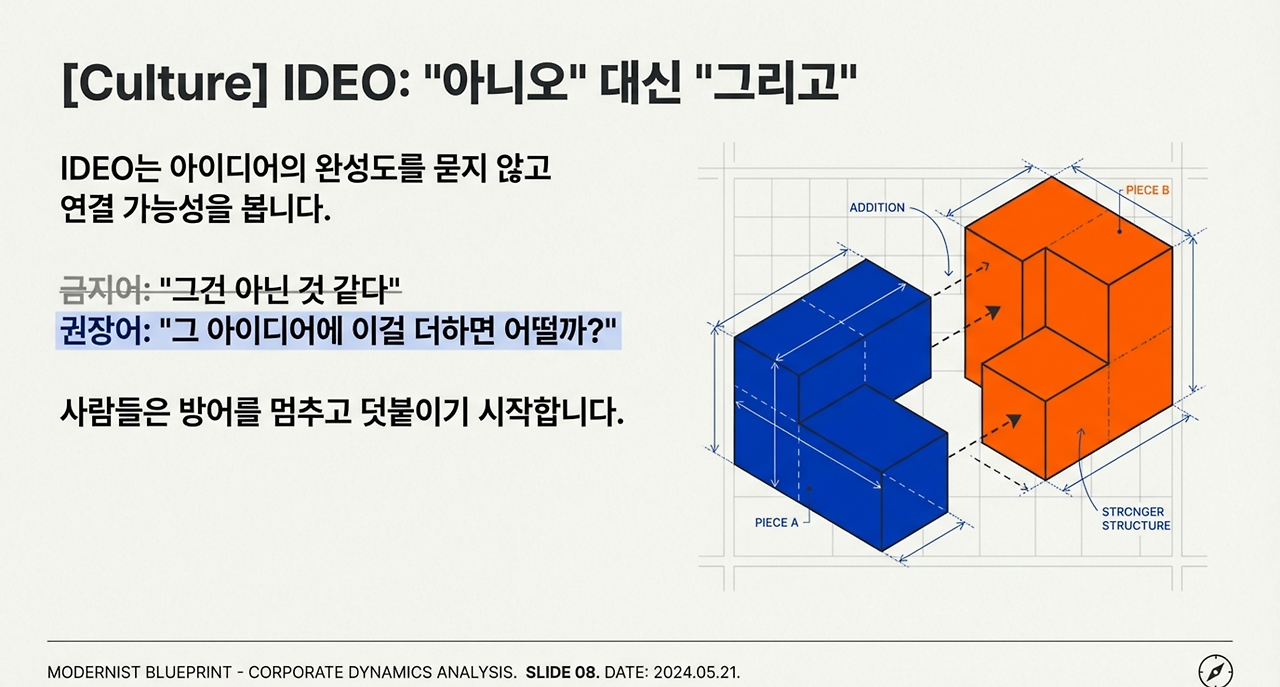 [Culture] IDEO: "아니오" 대신 "그리고"

IDEO는 아이디어의 완성도를 묻지 않고 연결 가능성을 봅니다.

금지어: "그건 아닌 것 같다"
권장어: "그 아이디어에 이걸 더하면 어떨까?"

사람들은 방어를 멈추고 덧붙이기 시작합니다.

ADDITION

PIECE B

PIECE A

STRCNGER STRUCTURE

MODERNIST BLUEPRINT - CORPORATE DYNAMICS ANALYSIS. SLIDE 08. DATE: 2024.05.21.